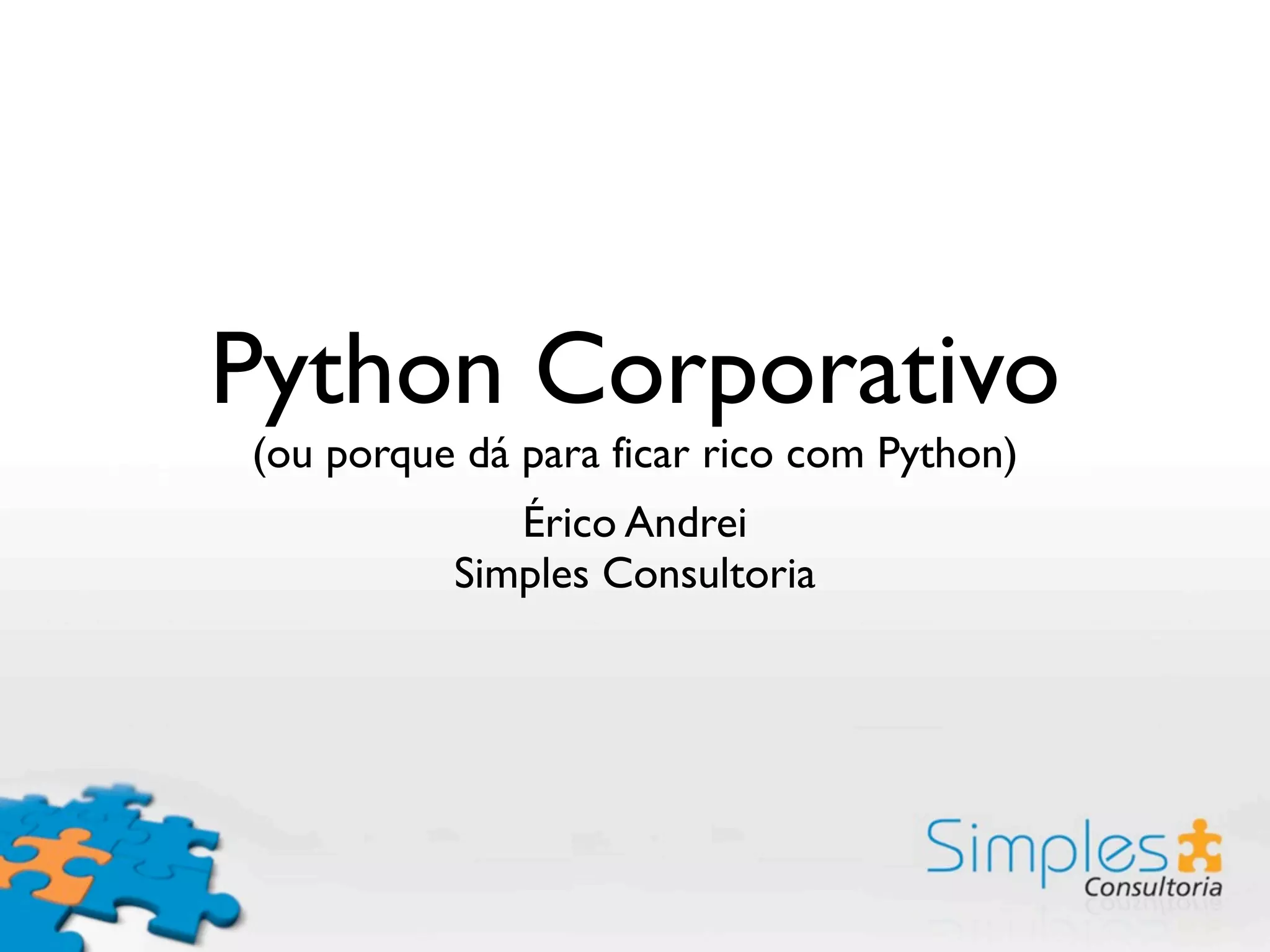 Python Corporativo
(ou porque dá para ficar rico com Python)

Érico Andrei
Simples Consultoria

Simples
Consultoria